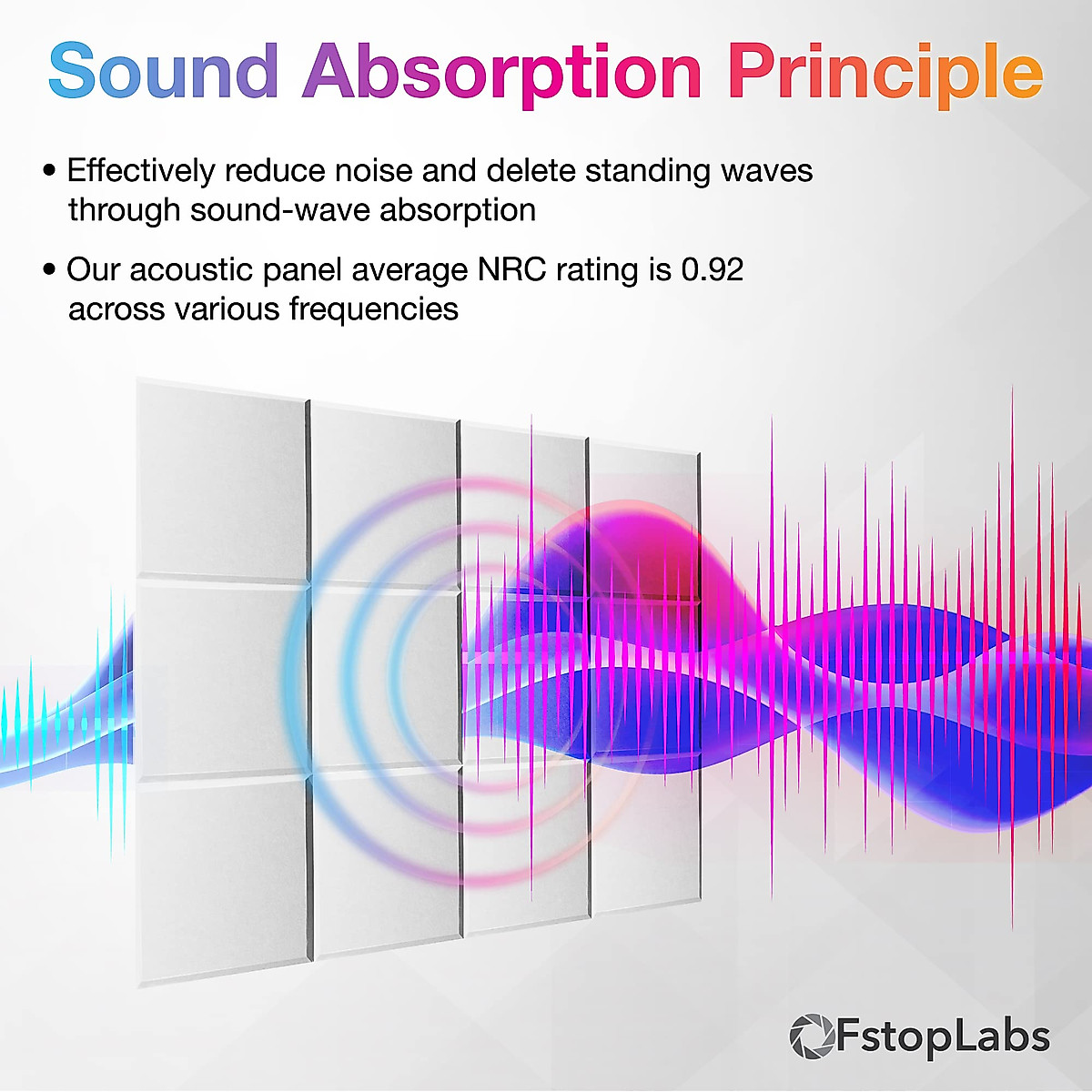 Sound Absorption Principle

• Effectively reduce noise and delete standing waves through sound-wave absorption

• Our acoustic panel average NRC rating is 0.92 across various frequencies

FstopLabs